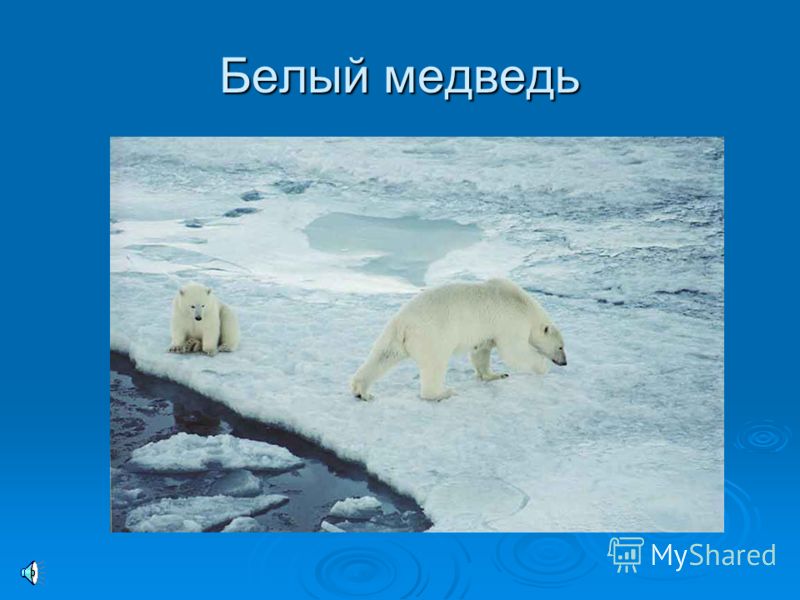 Белый медведь

MyShared